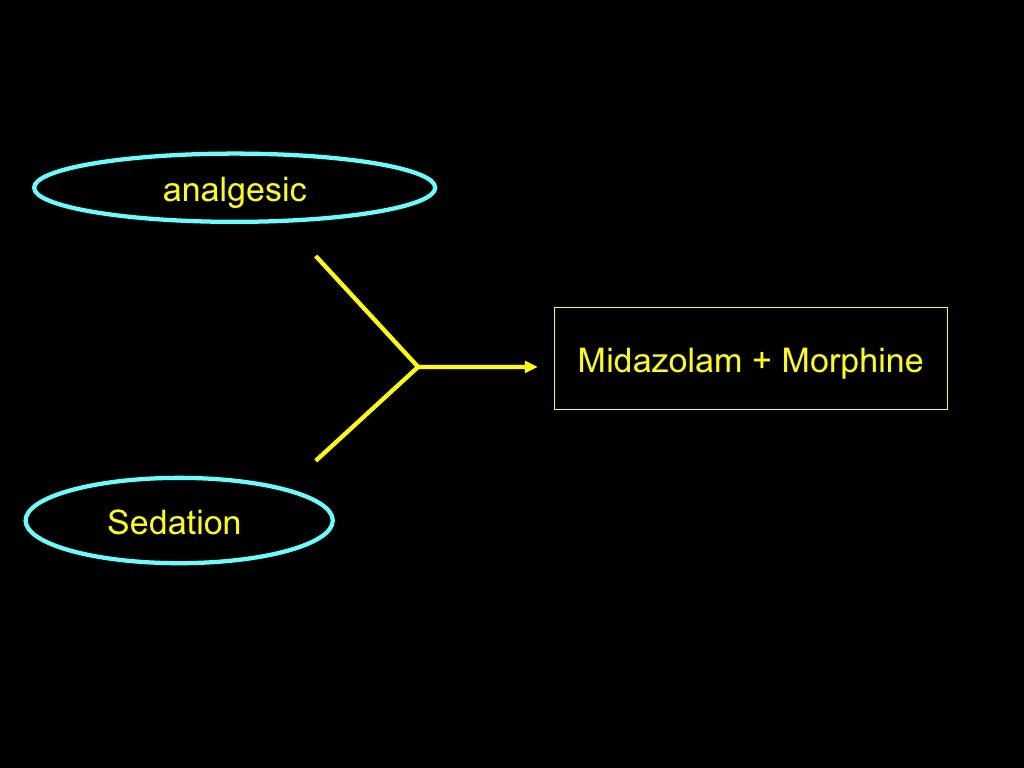 analgesic

Sedation

Midazolam + Morphine